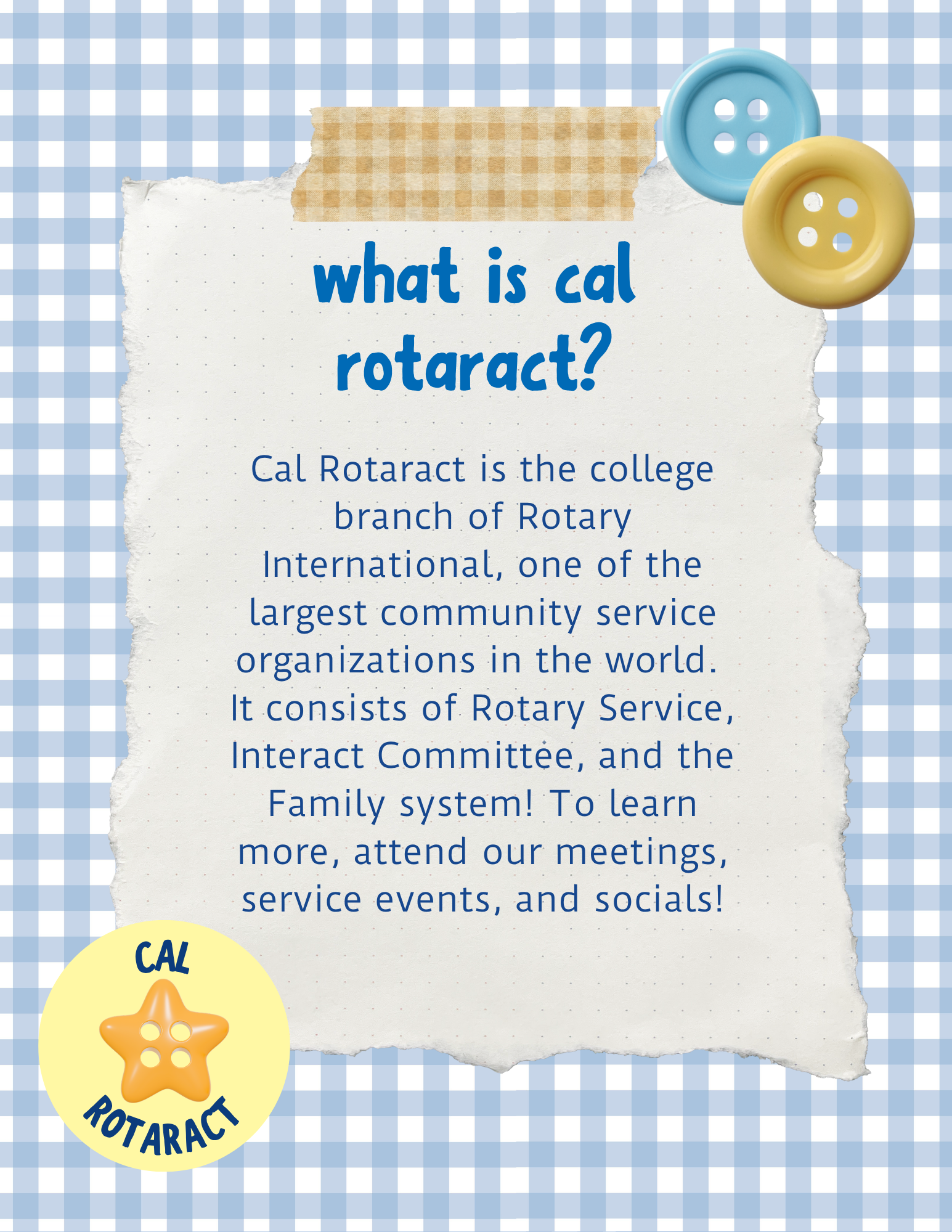 what is cal rotaract?

Cal Rotaract is the college branch of Rotary International, one of the largest community service organizations in the world. It consists of Rotary Service, Interact Committee, and the Family system! To learn more, attend our meetings, service events, and socials!

CAL
ROTARACT